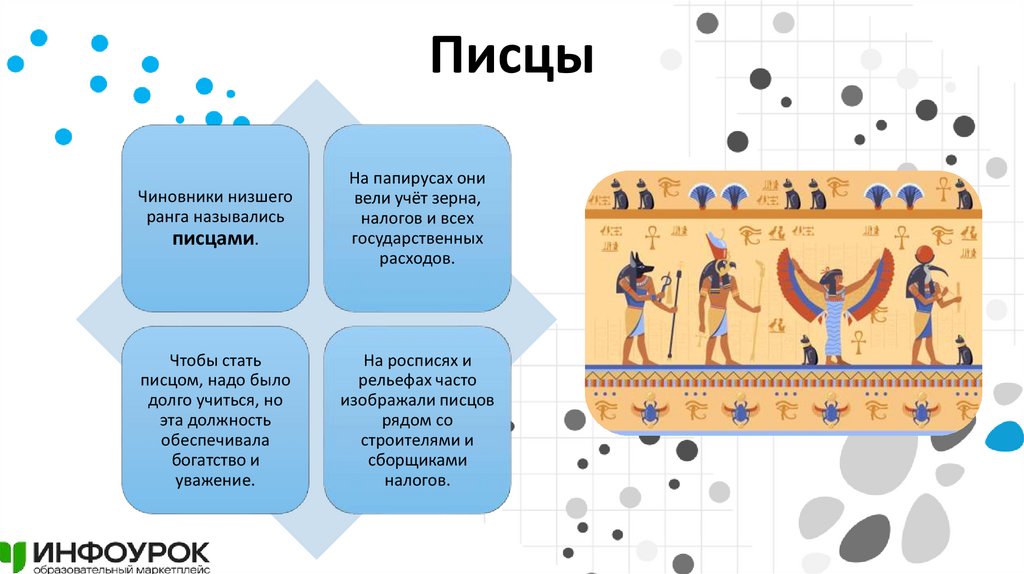 Писцы

Чиновники низшего ранга назывались **писцами**.

На папирусах они вели учёт зерна, налогов и всех государственных расходов.

Чтобы стать писцом, надо было долго учиться, но эта должность обеспечивала богатство и уважение.

На росписях и рельефах часто изображали писцов рядом со строителями и сборщиками налогов.

ИНФОУРОК
образовательный маркетплейс